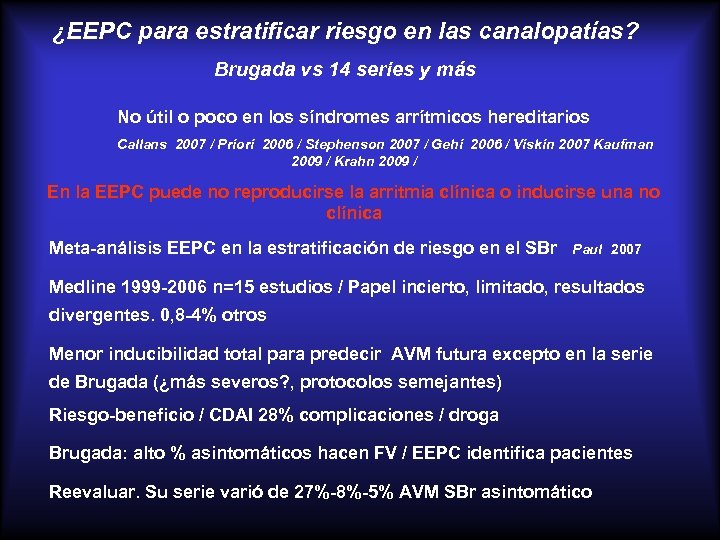 ¿EEPC para estratificar riesgo en las canalopatías?

Brugada vs 14 series y más

No útil o poco en los síndromes arrítmicos hereditarios

Callans 2007 / Priori 2006 / Stephenson 2007 / Gehi 2006 / Viskin 2007 Kaufman 2009 / Krahn 2009 /

En la EEPC puede no reproducirse la arritmia clínica o inducirse una no clínica

Meta-análisis EEPC en la estratificación de riesgo en el SBr Paul 2007

Medline 1999-2006 n=15 estudios / Papel incierto, limitado, resultados divergentes. 0,8-4% otros

Menor inducibilidad total para predecir AVM futura excepto en la serie de Brugada (¿más severos?, protocolos semejantes)

Riesgo-beneficio / CDAI 28% complicaciones / droga

Brugada: alto % asintomáticos hacen FV / EEPC identifica pacientes

Reevaluar. Su serie varió de 27%-8%-5% AVM SBr asintomático